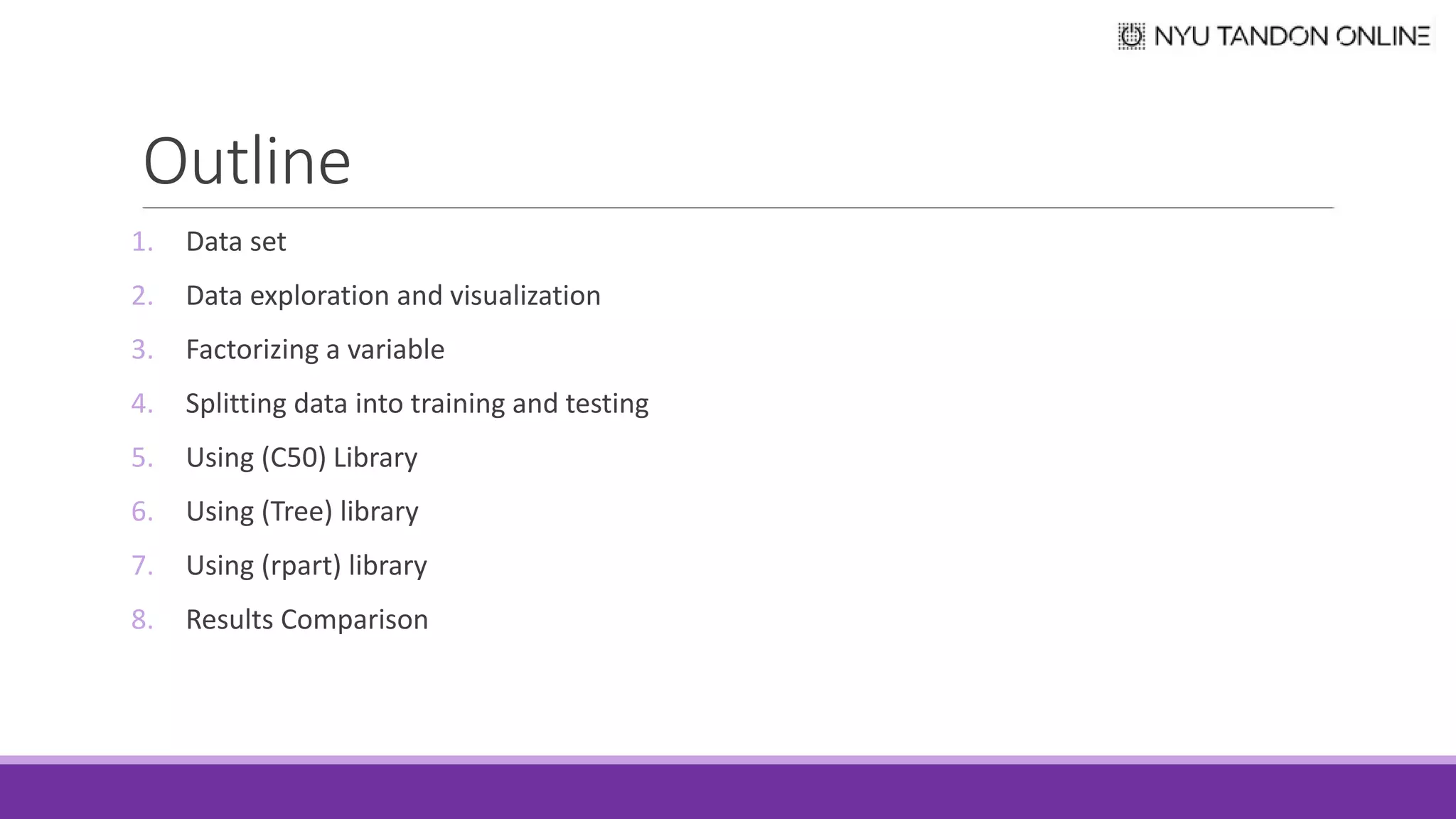 NYU TANDON ONLINE

Outline

1. Data set
2. Data exploration and visualization
3. Factorizing a variable
4. Splitting data into training and testing
5. Using (C50) Library
6. Using (Tree) library
7. Using (rpart) library
8. Results Comparison